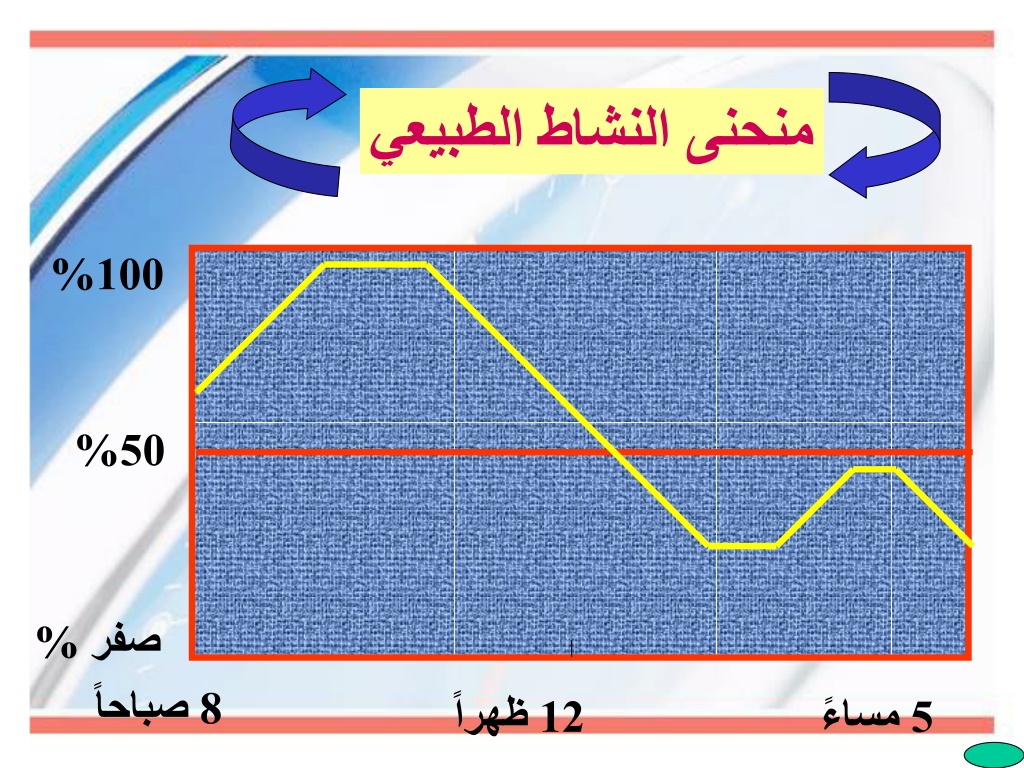 منحنى النشاط الطبيعي

%100

%50

صفر %

8 صباحاً

12 ظهراً

5 مساءً